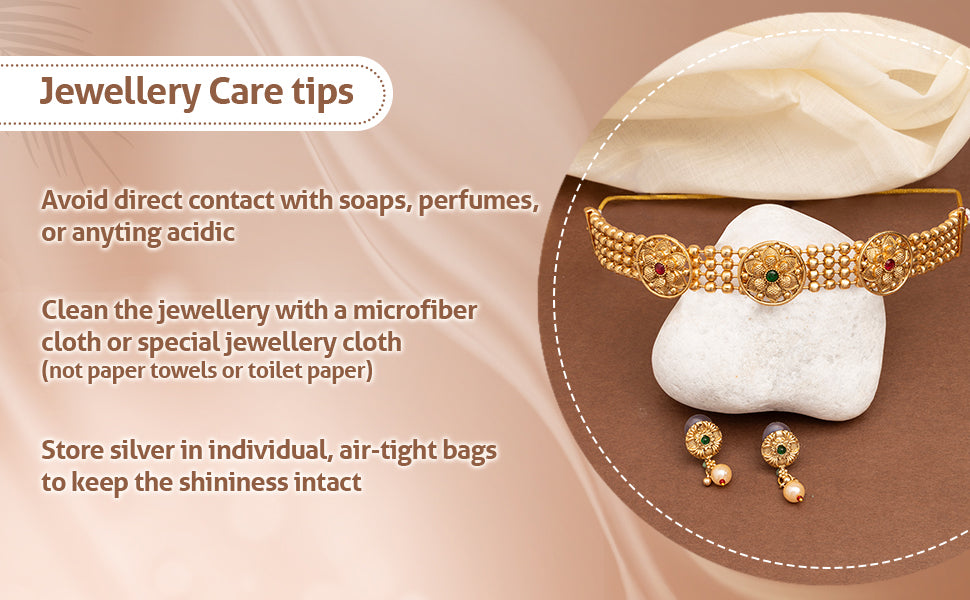 Jewellery Care tips

Avoid direct contact with soaps, perfumes, or anyting acidic

Clean the jewellery with a microfiber cloth or special jewellery cloth
(not paper towels or toilet paper)

Store silver in individual, air-tight bags to keep the shininess intact